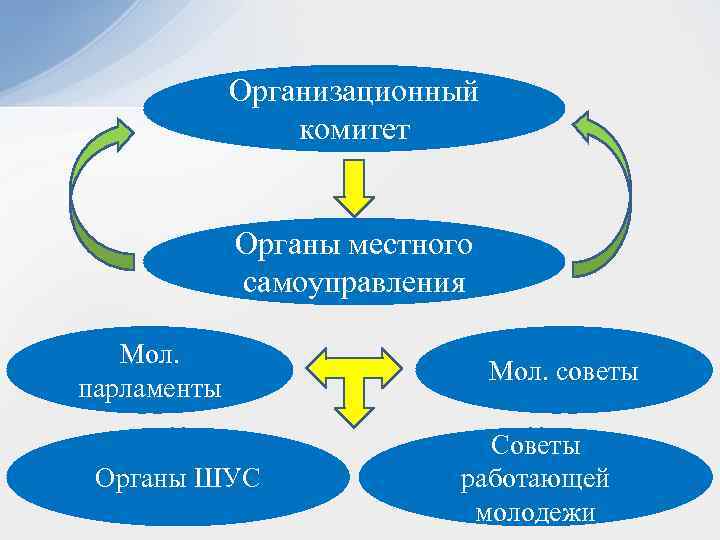 Организационный комитет

Органы местного самоуправления

Мол. парламенты

Мол. советы

Органы ШУС

Советы работающей молодежи